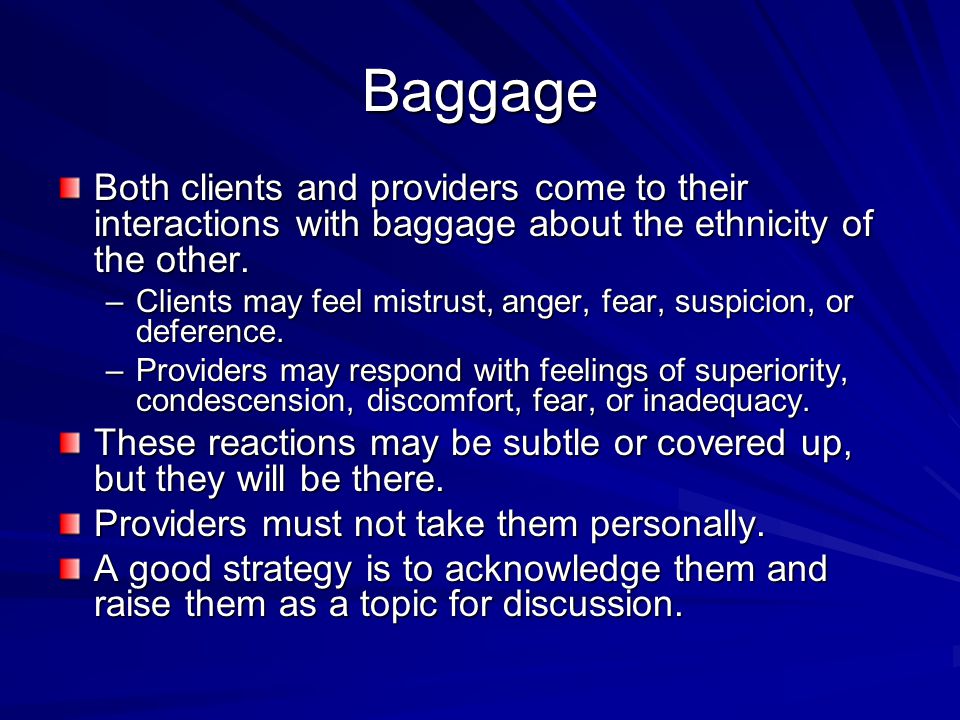 Baggage

Both clients and providers come to their interactions with baggage about the ethnicity of the other.

– Clients may feel mistrust, anger, fear, suspicion, or deference.

– Providers may respond with feelings of superiority, condescension, discomfort, fear, or inadequacy.

These reactions may be subtle or covered up, but they will be there.

Providers must not take them personally.

A good strategy is to acknowledge them and raise them as a topic for discussion.